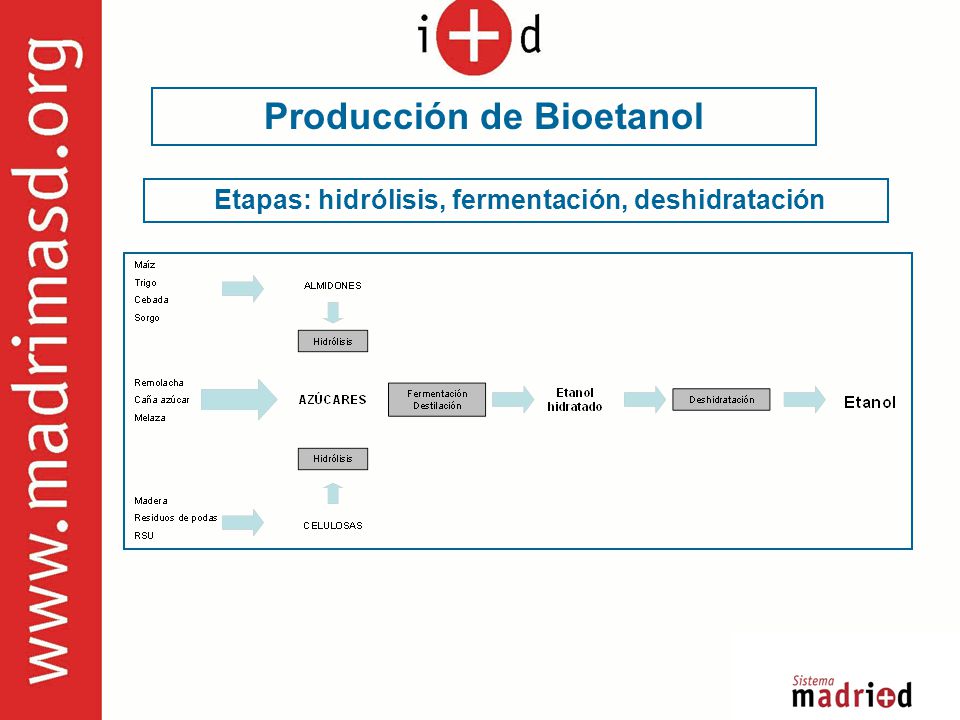 www.madrimasd.org

i+d

Producción de Bioetanol

Etapas: hidrólisis, fermentación, deshidratación

Maíz
Trigo
Cebada
Sorgo

ALMIDONES

Hidrólisis

Remolacha
Caña azúcar
Melaza

AZÚCARES

Fermentación
Destilación

Etanol hidratado

Deshidratación

Etanol

Hidrólisis

Madera
Residuos de podas
RSU

CELULOSAS

Sistema madri+d